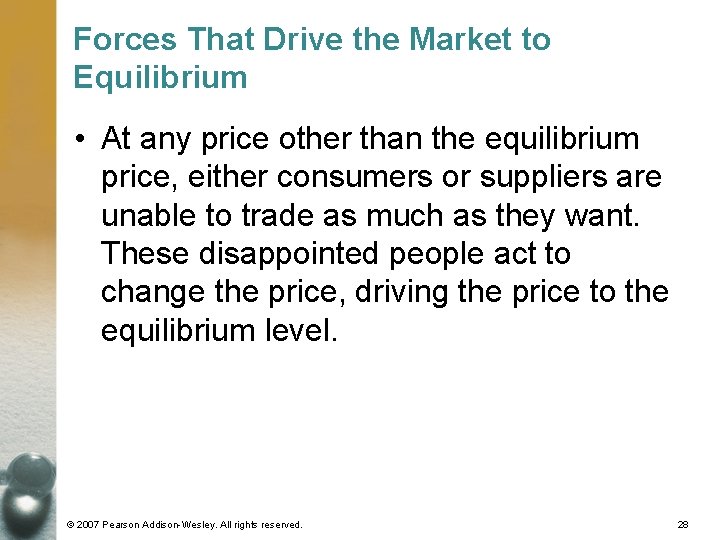 Forces That Drive the Market to Equilibrium

• At any price other than the equilibrium price, either consumers or suppliers are unable to trade as much as they want. These disappointed people act to change the price, driving the price to the equilibrium level.

© 2007 Pearson Addison-Wesley. All rights reserved.

28